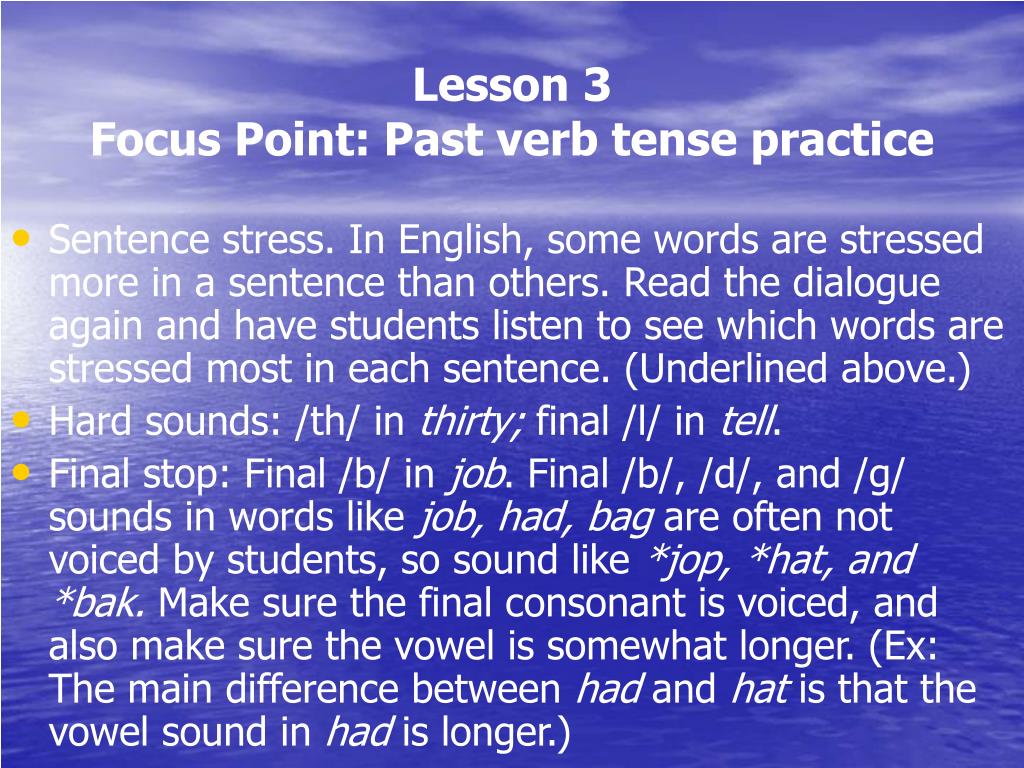 Lesson 3
Focus Point: Past verb tense practice

• Sentence stress. In English, some words are stressed more in a sentence than others. Read the dialogue again and have students listen to see which words are stressed most in each sentence. (Underlined above.)
• Hard sounds: /th/ in thirty; final /l/ in tell.
• Final stop: Final /b/ in job. Final /b/, /d/, and /g/ sounds in words like job, had, bag are often not voiced by students, so sound like *jop, *hat, and *bak. Make sure the final consonant is voiced, and also make sure the vowel is somewhat longer. (Ex: The main difference between had and hat is that the vowel sound in had is longer.)